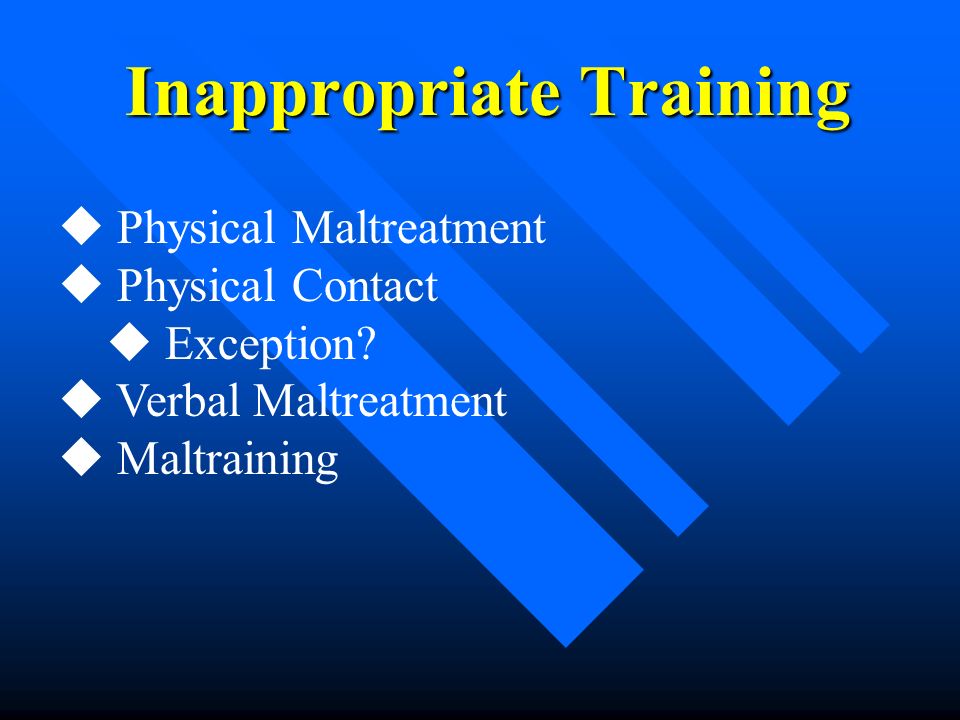 Inappropriate Training

◆ Physical Maltreatment
◆ Physical Contact
◆ Exception?
◆ Verbal Maltreatment
◆ Maltraining